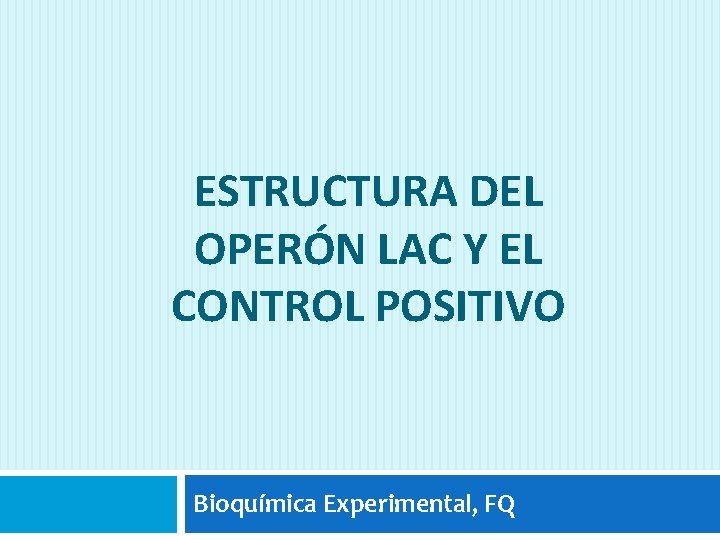 ESTRUCTURA DEL OPERÓN LAC Y EL CONTROL POSITIVO

Bioquímica Experimental, FQ